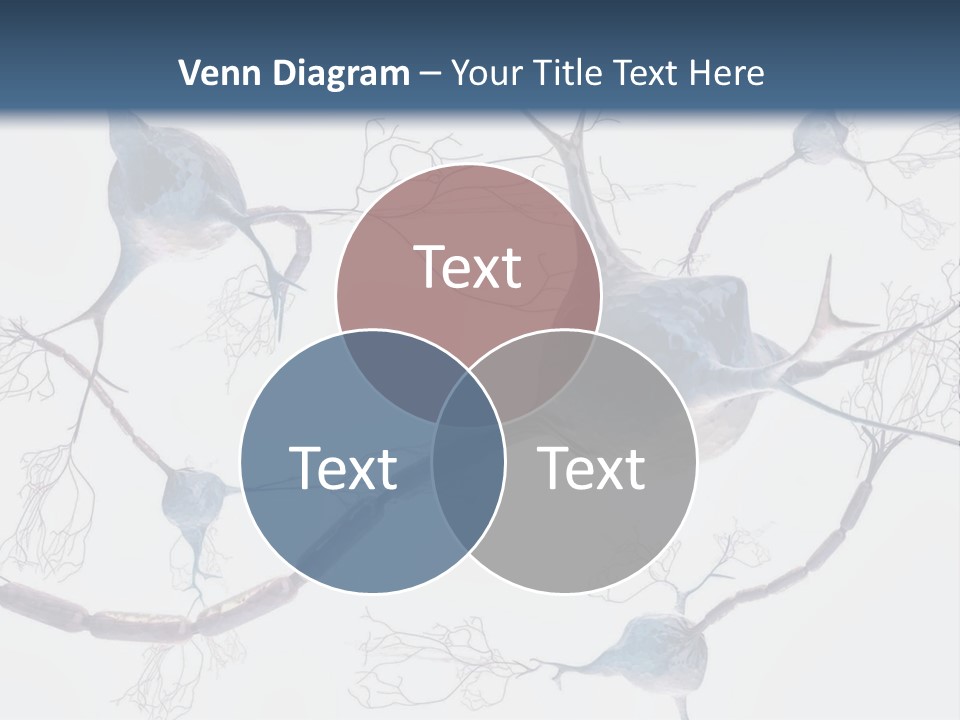 Venn Diagram – Your Title Text Here

Text

Text

Text